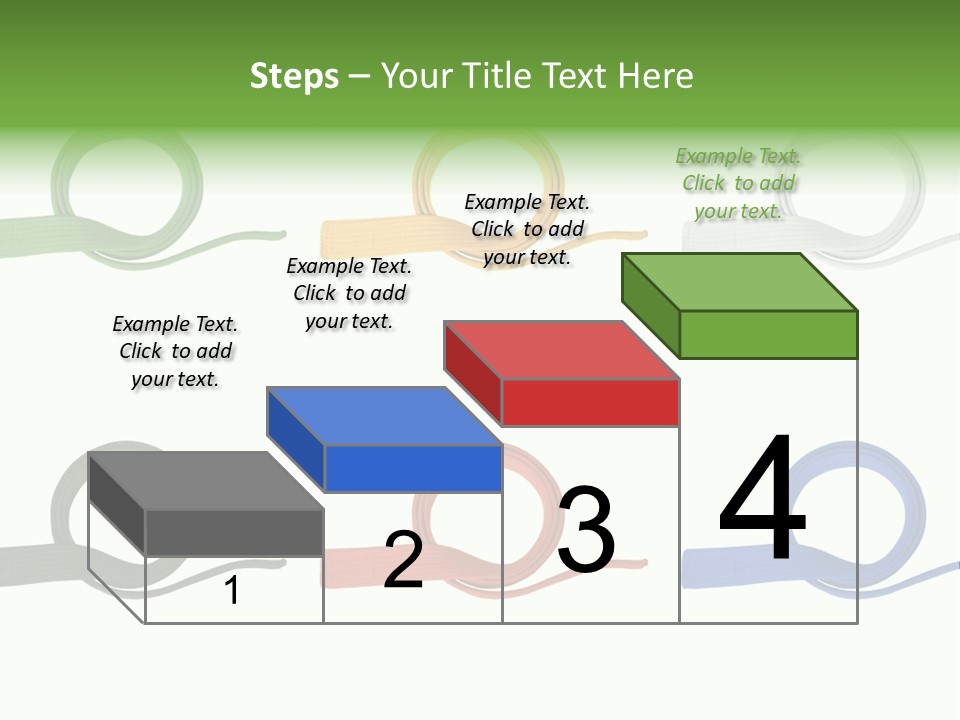 Steps – Your Title Text Here

Example Text. Click to add your text.

Example Text. Click to add your text.

Example Text. Click to add your text.

Example Text. Click to add your text.

1

2

3

4